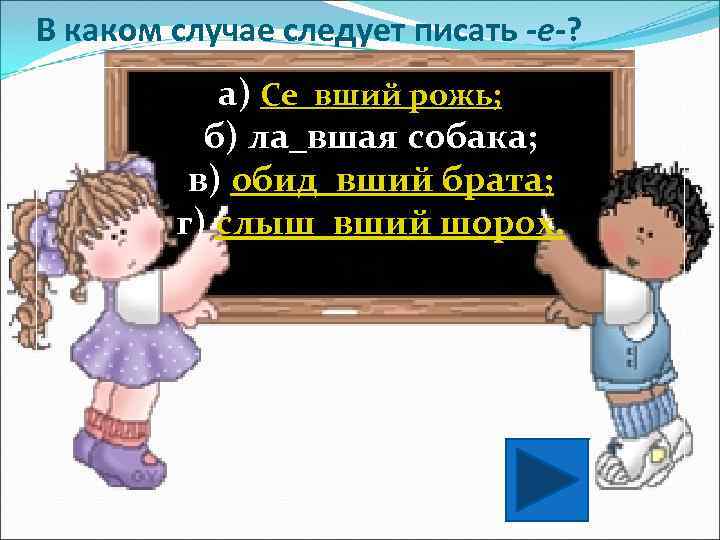 В каком случае следует писать -е-?

а) Се_вший рожь;
б) ла_вшая собака;
в) обид_вший брата;
г) слыш_вший шорох.